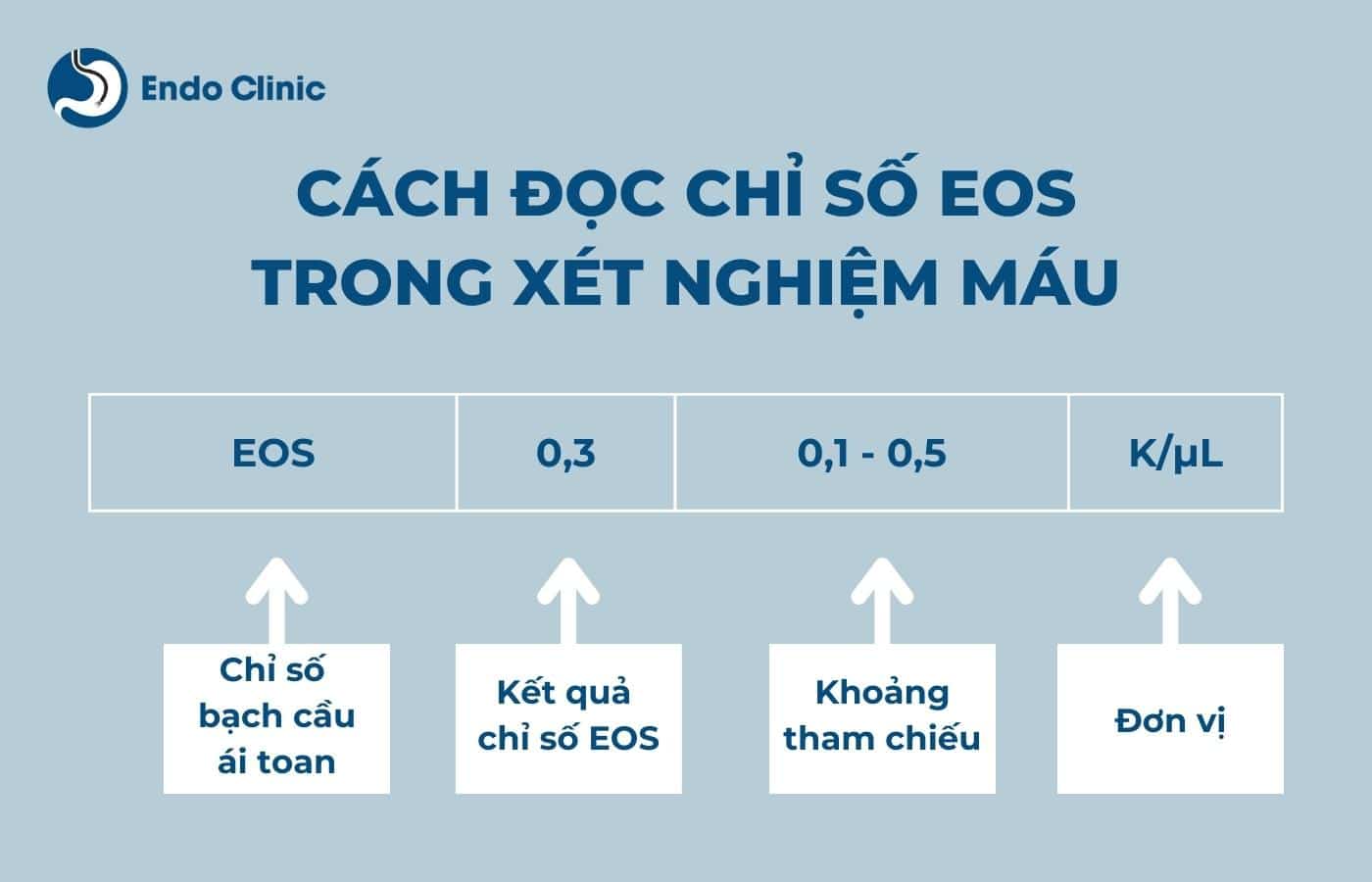 Endo Clinic

CÁCH ĐỌC CHỈ SỐ EOS TRONG XÉT NGHIỆM MÁU

| EOS | 0,3 | 0,1 - 0,5 | K/µL |
|---|---|---|---|

Chỉ số bạch cầu ái toan

Kết quả chỉ số EOS

Khoảng tham chiếu

Đơn vị